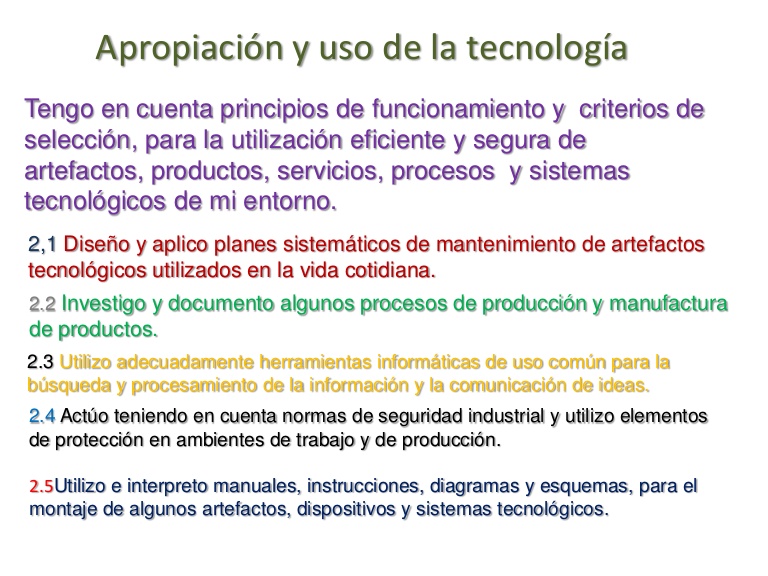 Apropiación y uso de la tecnología

Tengo en cuenta principios de funcionamiento y criterios de selección, para la utilización eficiente y segura de artefactos, productos, servicios, procesos y sistemas tecnológicos de mi entorno.

2,1 Diseño y aplico planes sistemáticos de mantenimiento de artefactos tecnológicos utilizados en la vida cotidiana.

2.2 Investigo y documento algunos procesos de producción y manufactura de productos.

2.3 Utilizo adecuadamente herramientas informáticas de uso común para la búsqueda y procesamiento de la información y la comunicación de ideas.

2.4 Actúo teniendo en cuenta normas de seguridad industrial y utilizo elementos de protección en ambientes de trabajo y de producción.

2.5Utilizo e interpreto manuales, instrucciones, diagramas y esquemas, para el montaje de algunos artefactos, dispositivos y sistemas tecnológicos.